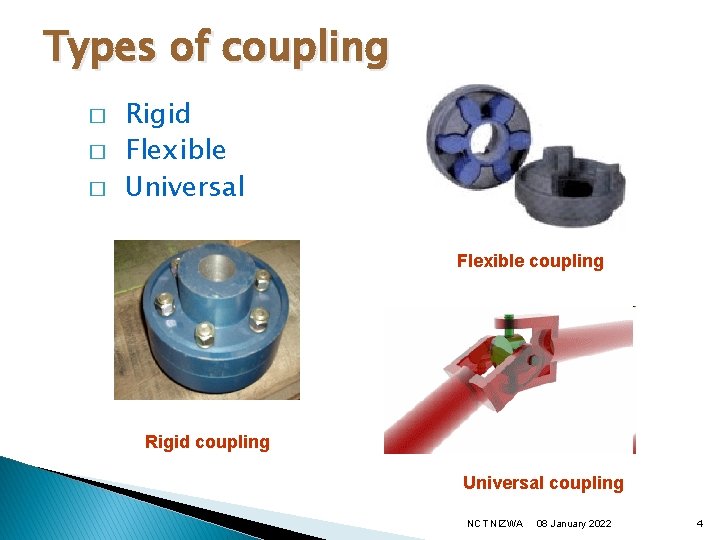 Types of coupling

□ Rigid
□ Flexible
□ Universal

Flexible coupling

Rigid coupling

Universal coupling

NCT NIZWA 08 January 2022 4